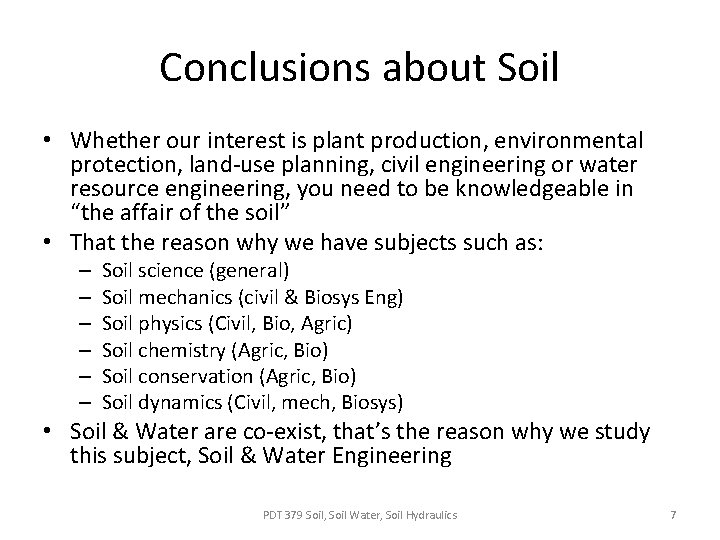 Conclusions about Soil

• Whether our interest is plant production, environmental protection, land-use planning, civil engineering or water resource engineering, you need to be knowledgeable in "the affair of the soil"
• That the reason why we have subjects such as:
– Soil science (general)
– Soil mechanics (civil & Biosys Eng)
– Soil physics (Civil, Bio, Agric)
– Soil chemistry (Agric, Bio)
– Soil conservation (Agric, Bio)
– Soil dynamics (Civil, mech, Biosys)
• Soil & Water are co-exist, that's the reason why we study this subject, Soil & Water Engineering

PDT 379 Soil, Soil Water, Soil Hydraulics

7